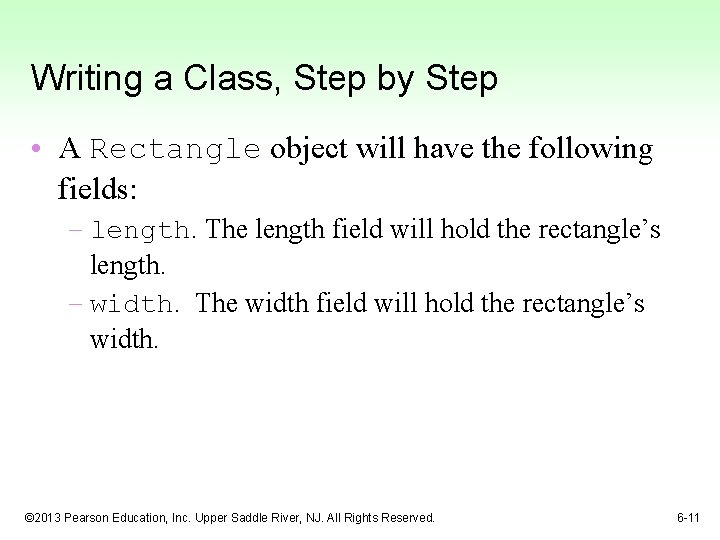 Writing a Class, Step by Step

• A Rectangle object will have the following fields:
  – length. The length field will hold the rectangle’s length.
  – width. The width field will hold the rectangle’s width.

©2013 Pearson Education, Inc. Upper Saddle River, NJ. All Rights Reserved.

6-11